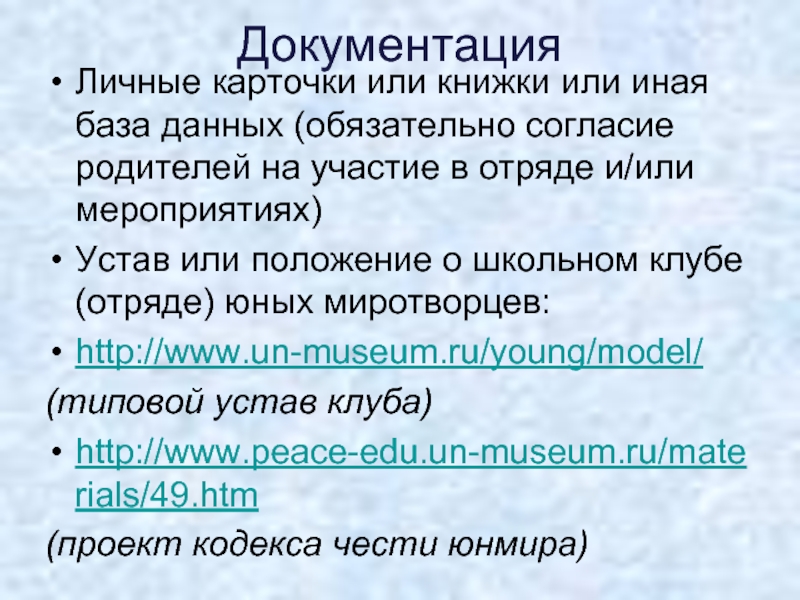 Документация

• Личные карточки или книжки или иная база данных (обязательно согласие родителей на участие в отряде и/или мероприятиях)

• Устав или положение о школьном клубе (отряде) юных миротворцев:

• http://www.un-museum.ru/young/model/

(типовой устав клуба)

• http://www.peace-edu.un-museum.ru/materials/49.htm

(проект кодекса чести юнмира)